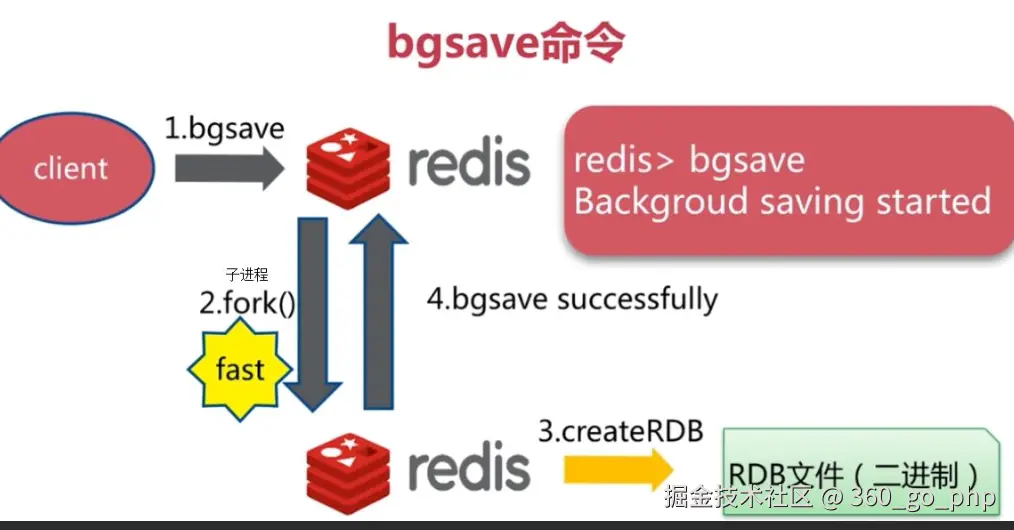 bgsave命令

client

1.bgsave

redis

redis> bgsave
Backgroud saving started

子进程
2.fork()

fast

4.bgsave successfully

redis

3.createRDB

RDB文件（二进制）

掘金技术社区 @ 360_go_php